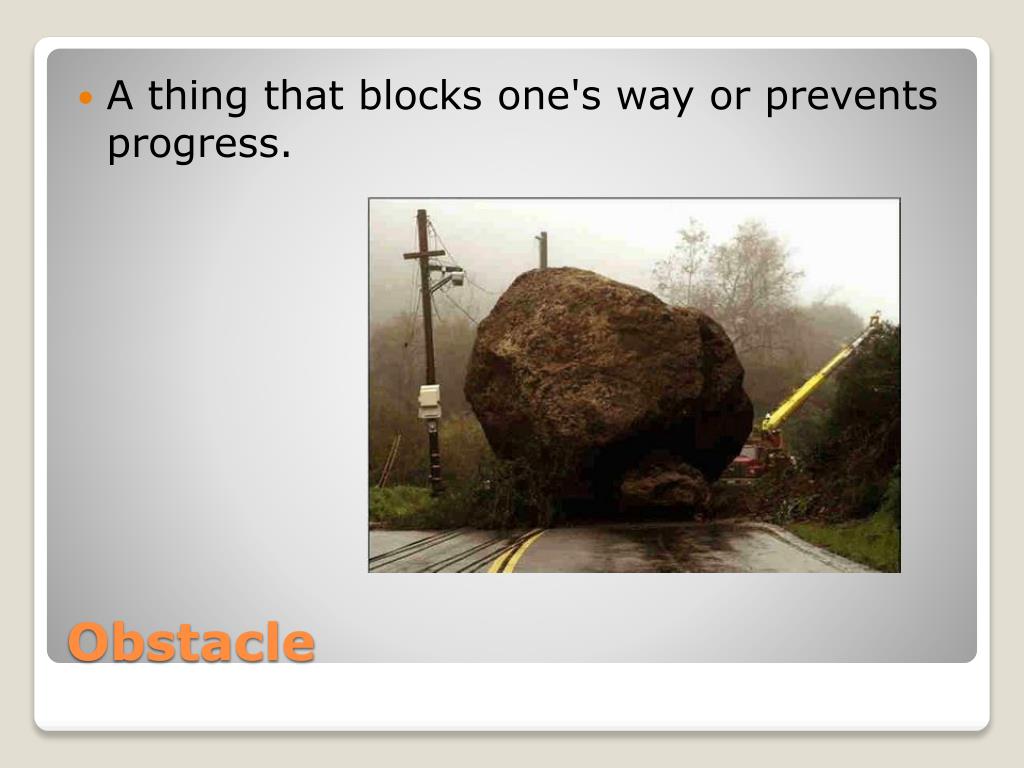 A thing that blocks one's way or prevents progress.

Obstacle